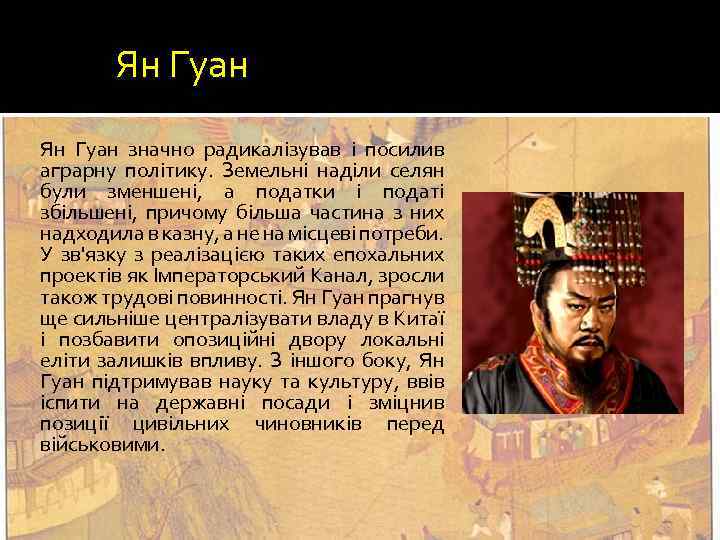 Ян Гуан

Ян Гуан значно радикалізував і посилив аграрну політику. Земельні наділи селян були зменшені, а податки і податі збільшені, причому більша частина з них надходила в казну, а не на місцеві потреби. У зв'язку з реалізацією таких епохальних проектів як Імператорський Канал, зросли також трудові повинності. Ян Гуан прагнув ще сильніше централізувати владу в Китаї і позбавити опозиційні двору локальні еліти залишків впливу. З іншого боку, Ян Гуан підтримував науку та культуру, ввів іспити на державні посади і зміцнив позиції цивільних чиновників перед військовими.